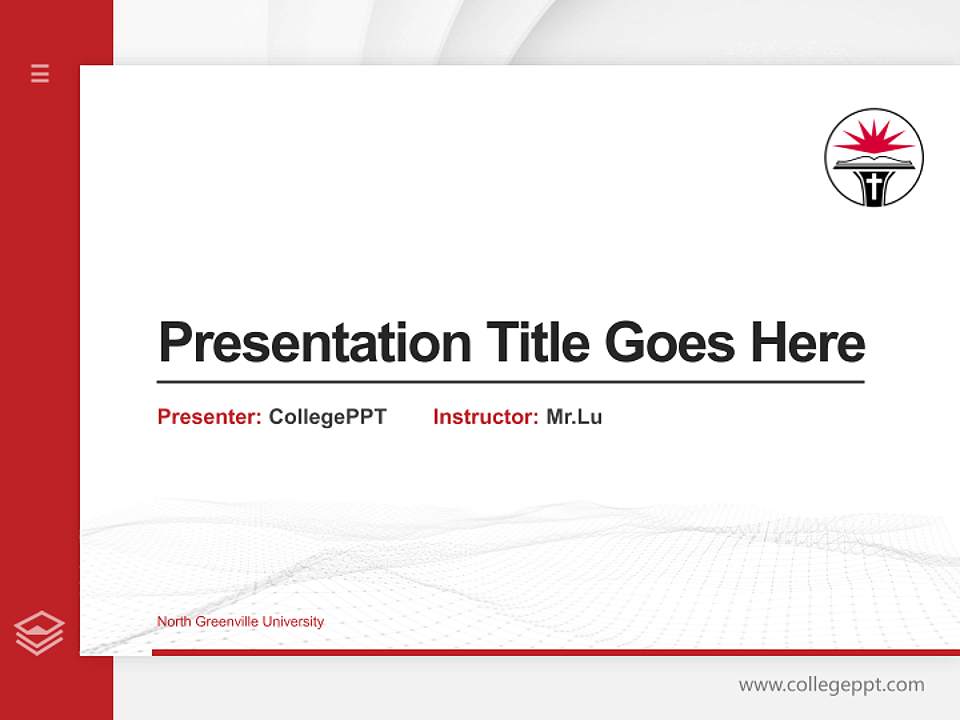 Presentation Title Goes Here

Presenter: CollegePPT Instructor: Mr.Lu

North Greenville University

www.collegeppt.com